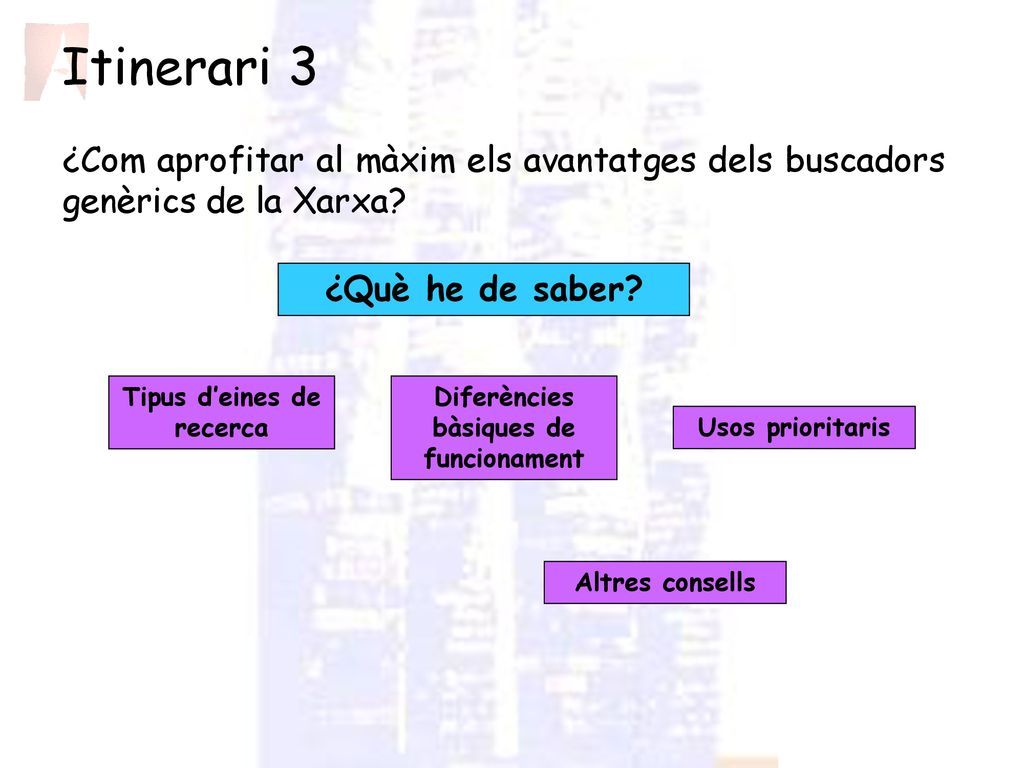 Itinerari 3

¿Com aprofitar al màxim els avantatges dels buscadors genèrics de la Xarxa?

¿Què he de saber?

Tipus d'eines de recerca

Diferències bàsiques de funcionament

Usos prioritaris

Altres consells